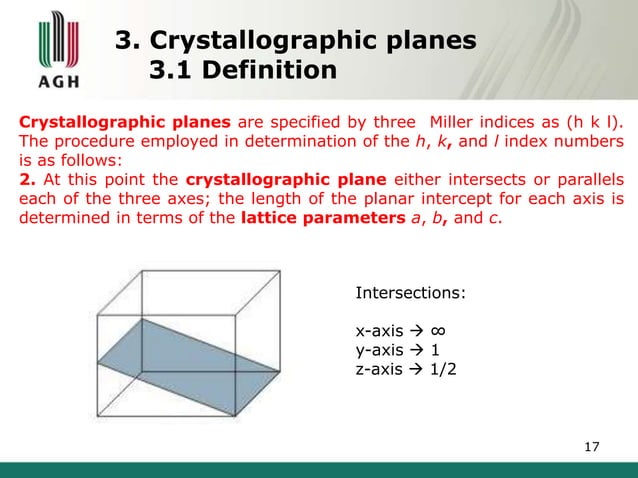 AGH

3. Crystallographic planes
3.1 Definition

Crystallographic planes are specified by three Miller indices as (h k l). The procedure employed in determination of the h, k, and l index numbers is as follows:
2. At this point the crystallographic plane either intersects or parallels each of the three axes; the length of the planar intercept for each axis is determined in terms of the lattice parameters a, b, and c.

Intersections:

x-axis → ∞
y-axis → 1
z-axis → 1/2

17